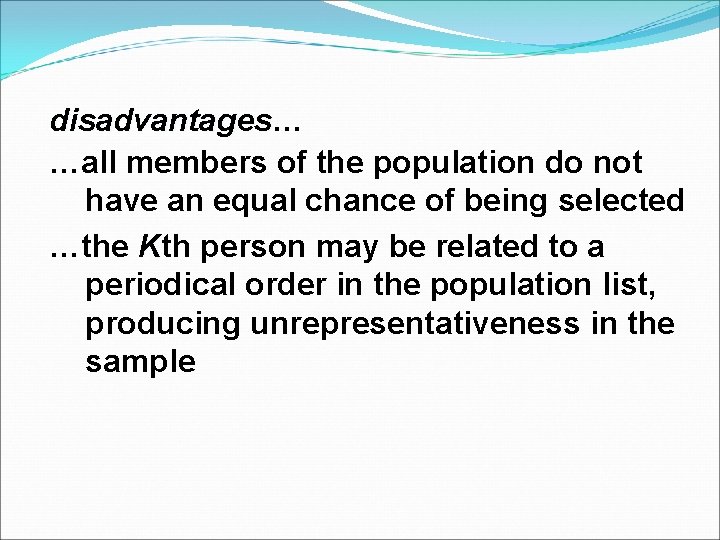 disadvantages…

…all members of the population do not have an equal chance of being selected

…the Kth person may be related to a periodical order in the population list, producing unrepresentativeness in the sample